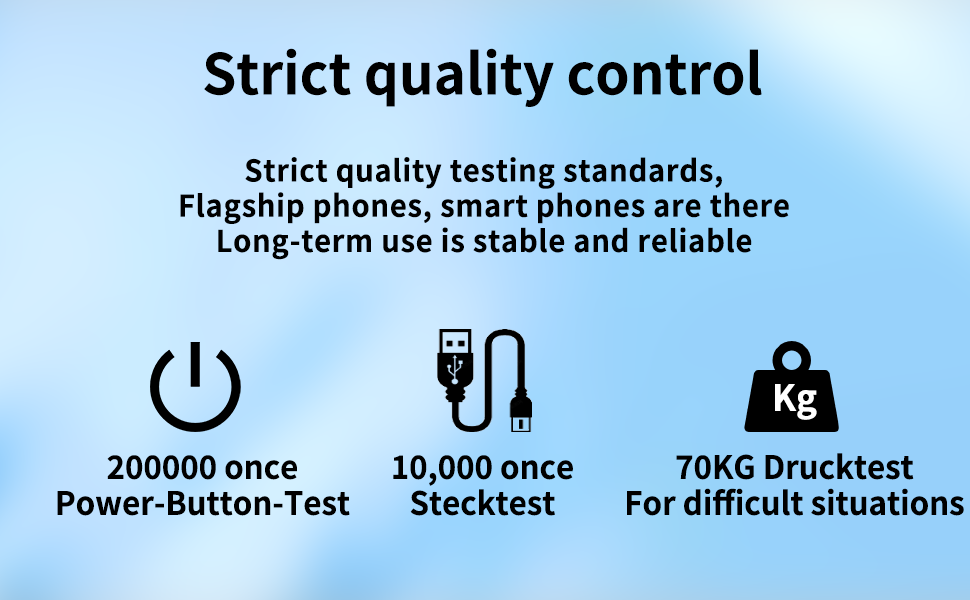 Strict quality control

Strict quality testing standards,
Flagship phones, smart phones are there
Long-term use is stable and reliable

200000 once
Power-Button-Test

10,000 once
Stecktest

Kg

70KG Drucktest
For difficult situations